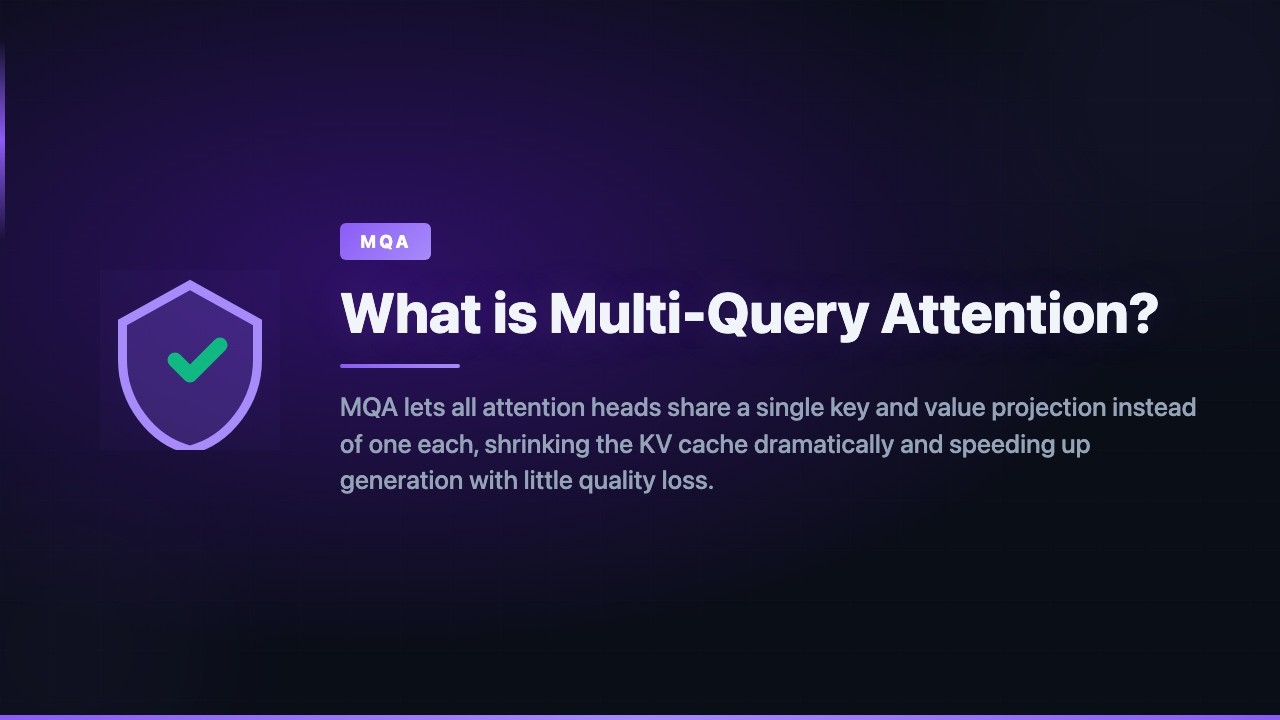 MQA

What is Multi-Query Attention?

MQA lets all attention heads share a single key and value projection instead of one each, shrinking the KV cache dramatically and speeding up generation with little quality loss.